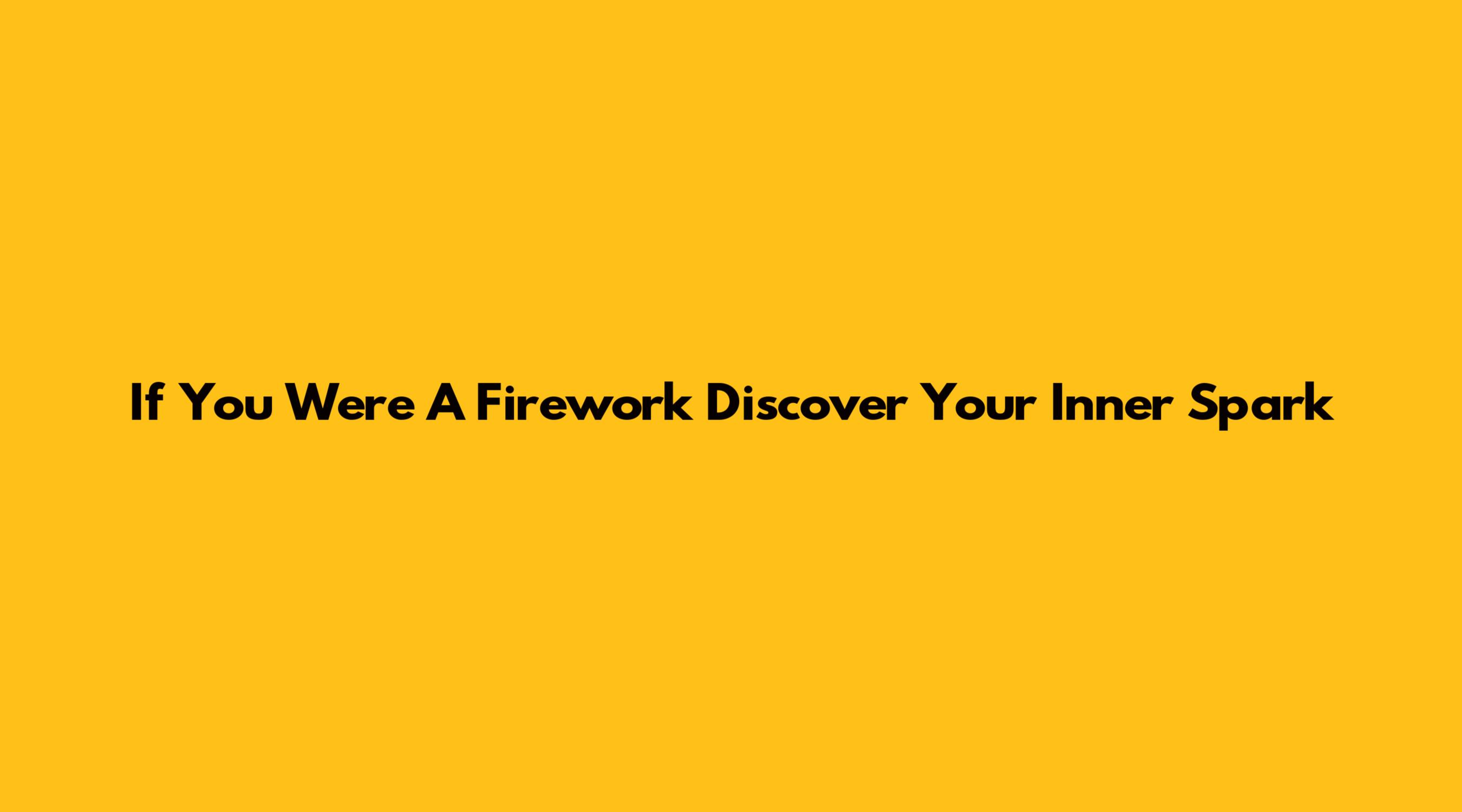 If You Were A Firework Discover Your Inner Spark